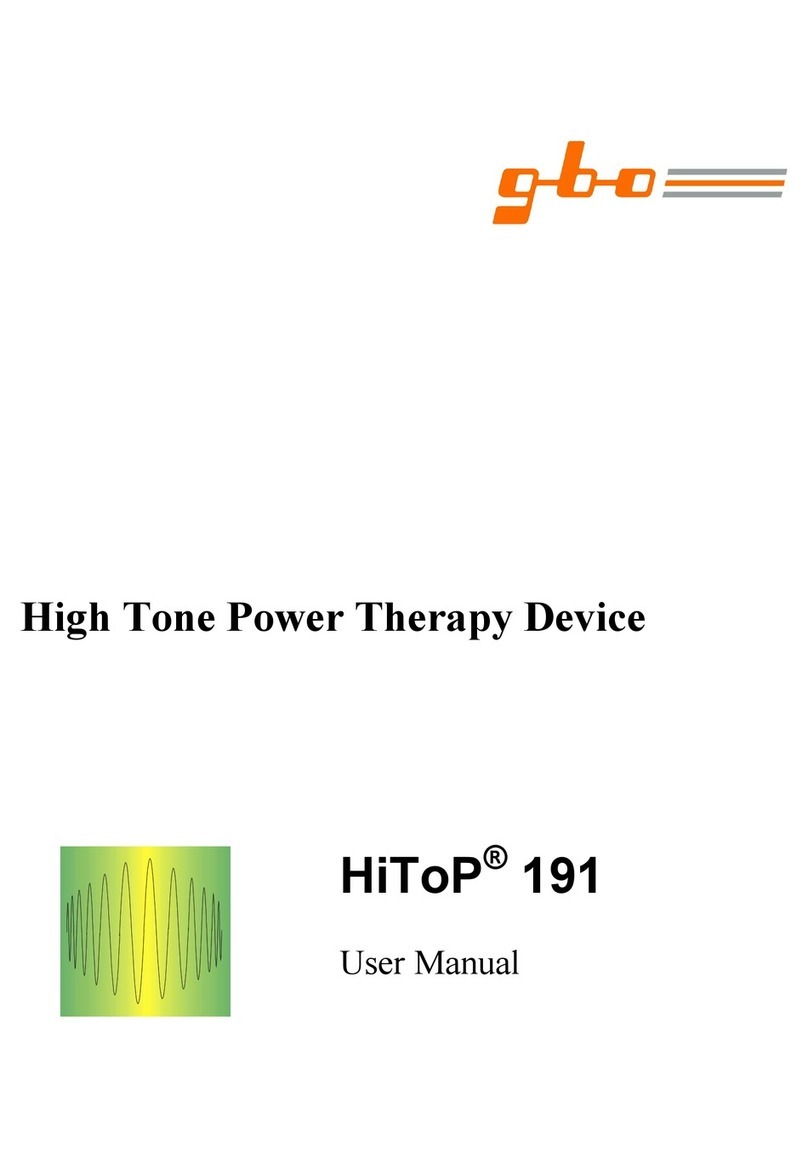 g-b-o

High Tone Power Therapy Device

HiToP® 191

User Manual